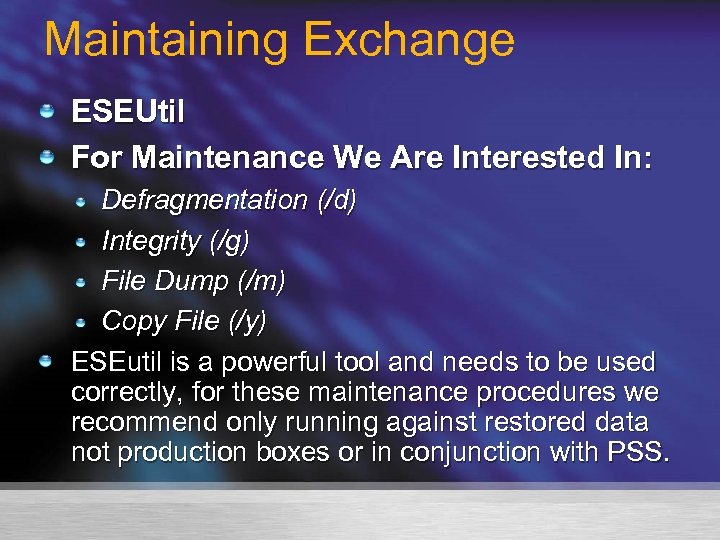 Maintaining Exchange

ESEUtil

For Maintenance We Are Interested In:

Defragmentation (/d)

Integrity (/g)

File Dump (/m)

Copy File (/y)

ESEutil is a powerful tool and needs to be used correctly, for these maintenance procedures we recommend only running against restored data not production boxes or in conjunction with PSS.